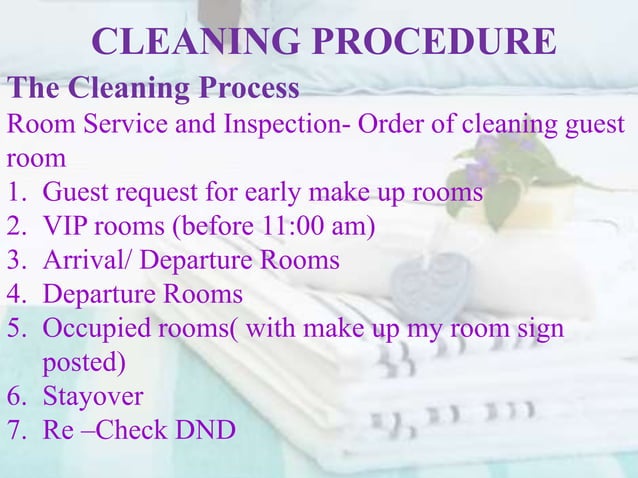 CLEANING PROCEDURE

The Cleaning Process

Room Service and Inspection- Order of cleaning guest room

1. Guest request for early make up rooms
2. VIP rooms (before 11:00 am)
3. Arrival/ Departure Rooms
4. Departure Rooms
5. Occupied rooms( with make up my room sign posted)
6. Stayover
7. Re –Check DND